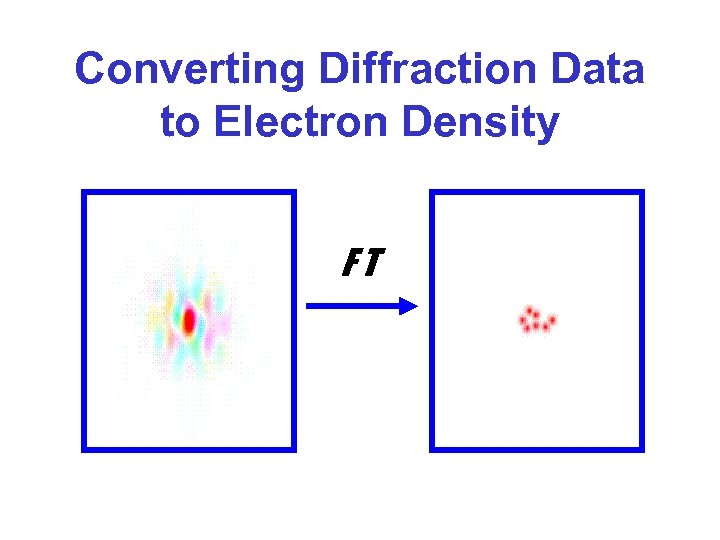 Converting Diffraction Data to Electron Density

FT